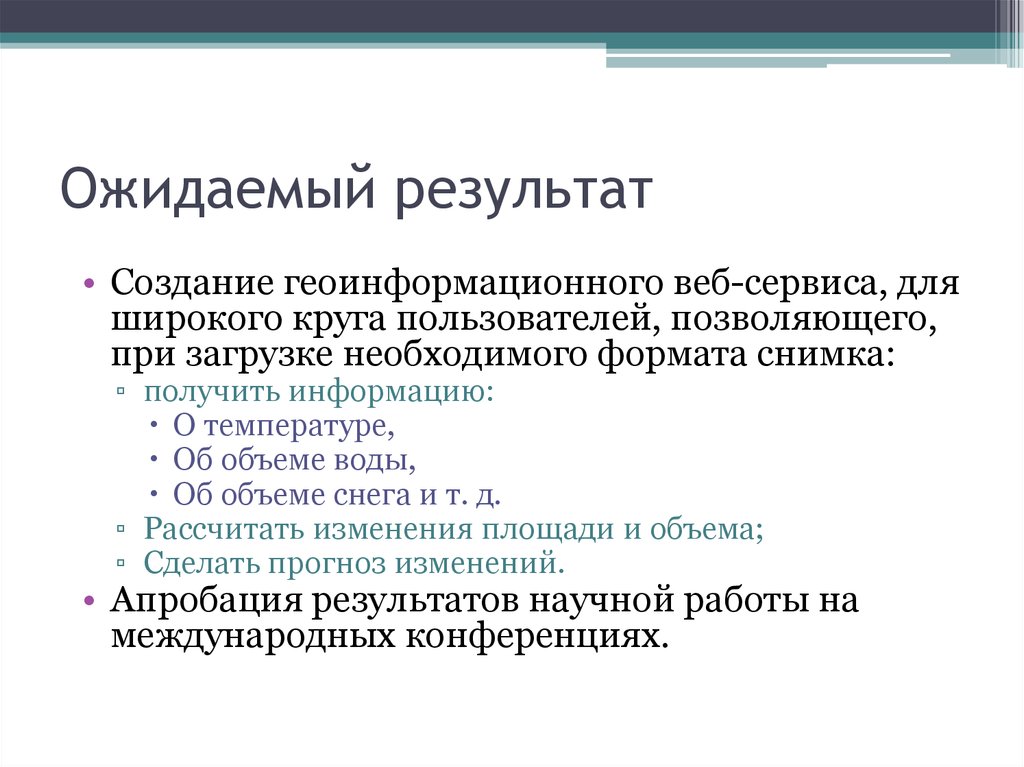 Ожидаемый результат

• Создание геоинформационного веб-сервиса, для широкого круга пользователей, позволяющего, при загрузке необходимого формата снимка:
▫ получить информацию:
• О температуре,
• Об объеме воды,
• Об объеме снега и т. д.
▫ Рассчитать изменения площади и объема;
▫ Сделать прогноз изменений.
• Апробация результатов научной работы на международных конференциях.